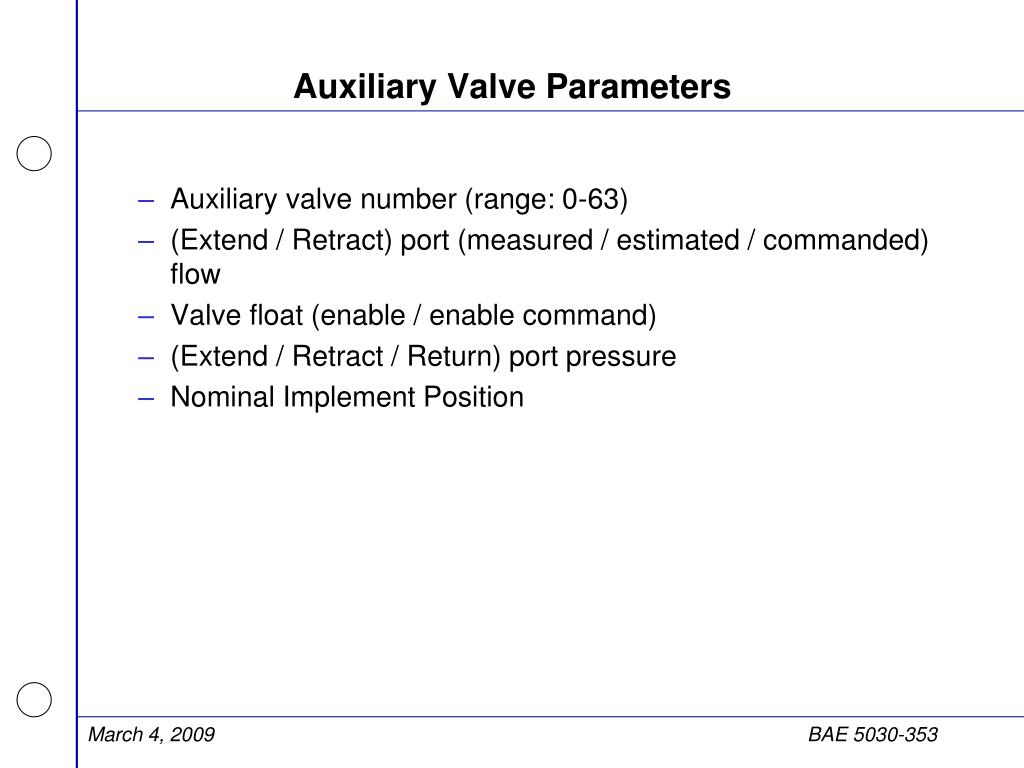 Auxiliary Valve Parameters

– Auxiliary valve number (range: 0-63)
– (Extend / Retract) port (measured / estimated / commanded) flow
– Valve float (enable / enable command)
– (Extend / Retract / Return) port pressure
– Nominal Implement Position

March 4, 2009

BAE 5030-353